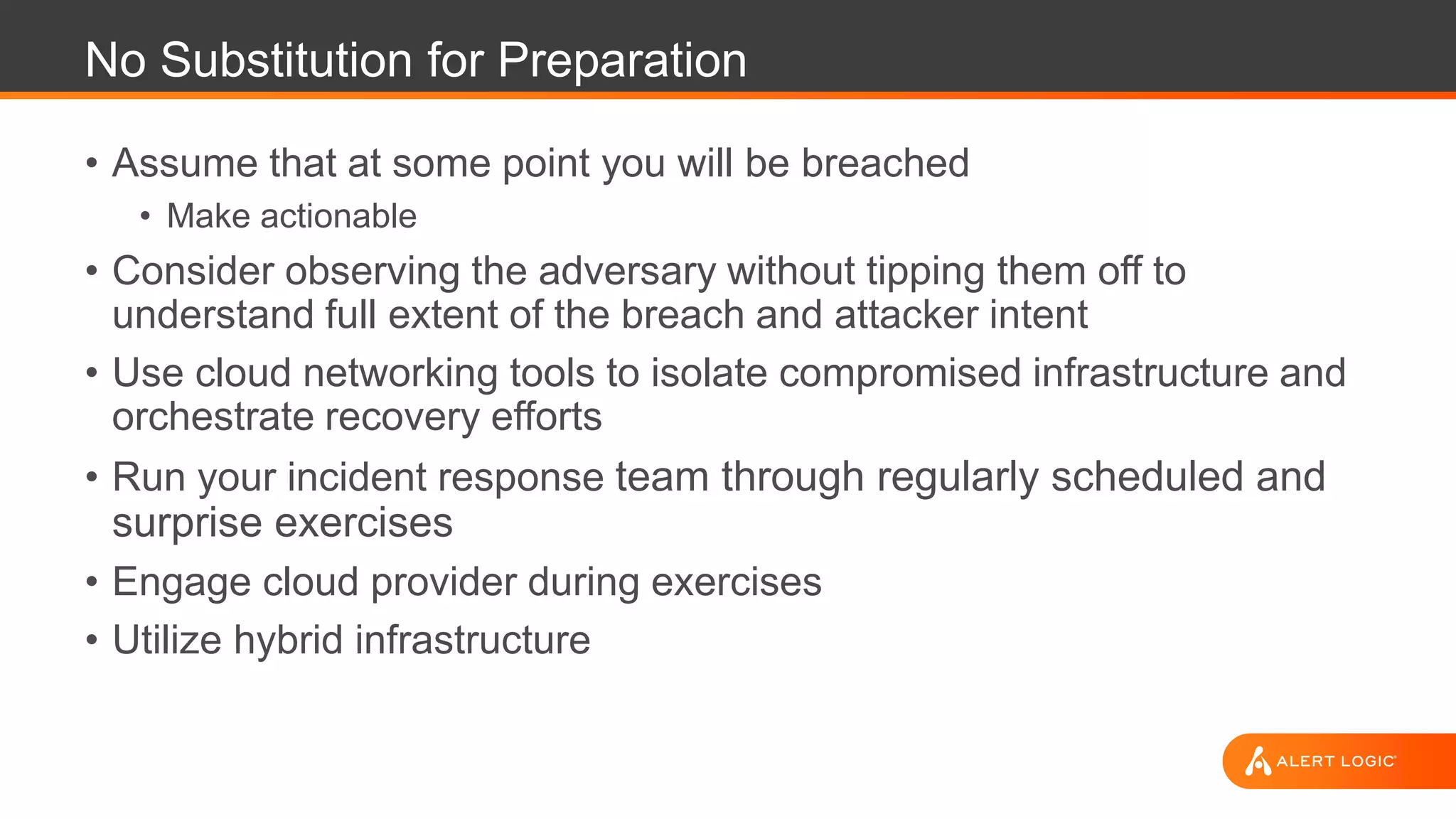 No Substitution for Preparation

• Assume that at some point you will be breached
  • Make actionable
• Consider observing the adversary without tipping them off to understand full extent of the breach and attacker intent
• Use cloud networking tools to isolate compromised infrastructure and orchestrate recovery efforts
• Run your incident response team through regularly scheduled and surprise exercises
• Engage cloud provider during exercises
• Utilize hybrid infrastructure

ALERT LOGIC